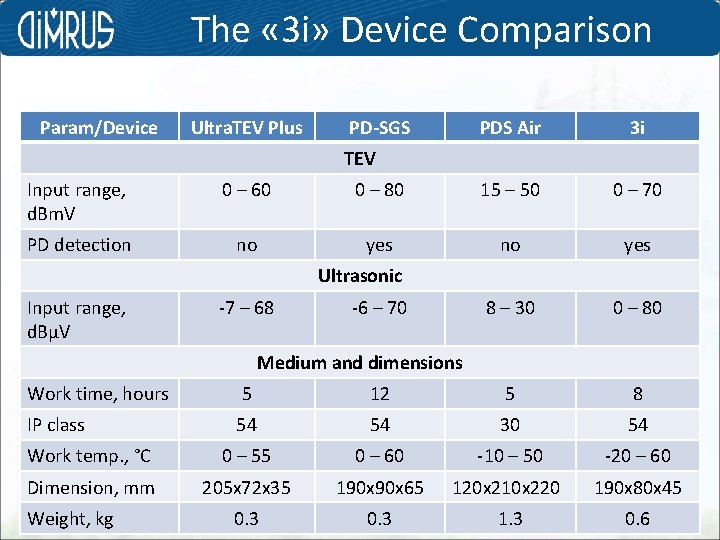 DIMRUS The «3i» Device Comparison

| Param/Device | UltraTEV Plus | PD-SGS | PDS Air | 3i |
|---|---|---|---|---|
| TEV | | | | |
| Input range, dBmV | 0 – 60 | 0 – 80 | 15 – 50 | 0 – 70 |
| PD detection | no | yes | no | yes |
| Ultrasonic | | | | |
| Input range, dBμV | -7 – 68 | -6 – 70 | 8 – 30 | 0 – 80 |
| Medium and dimensions | | | | |
| Work time, hours | 5 | 12 | 5 | 8 |
| IP class | 54 | 54 | 30 | 54 |
| Work temp., °C | 0 – 55 | 0 – 60 | -10 – 50 | -20 – 60 |
| Dimension, mm | 205x72x35 | 190x90x65 | 120x210x220 | 190x80x45 |
| Weight, kg | 0.3 | 0.3 | 1.3 | 0.6 |